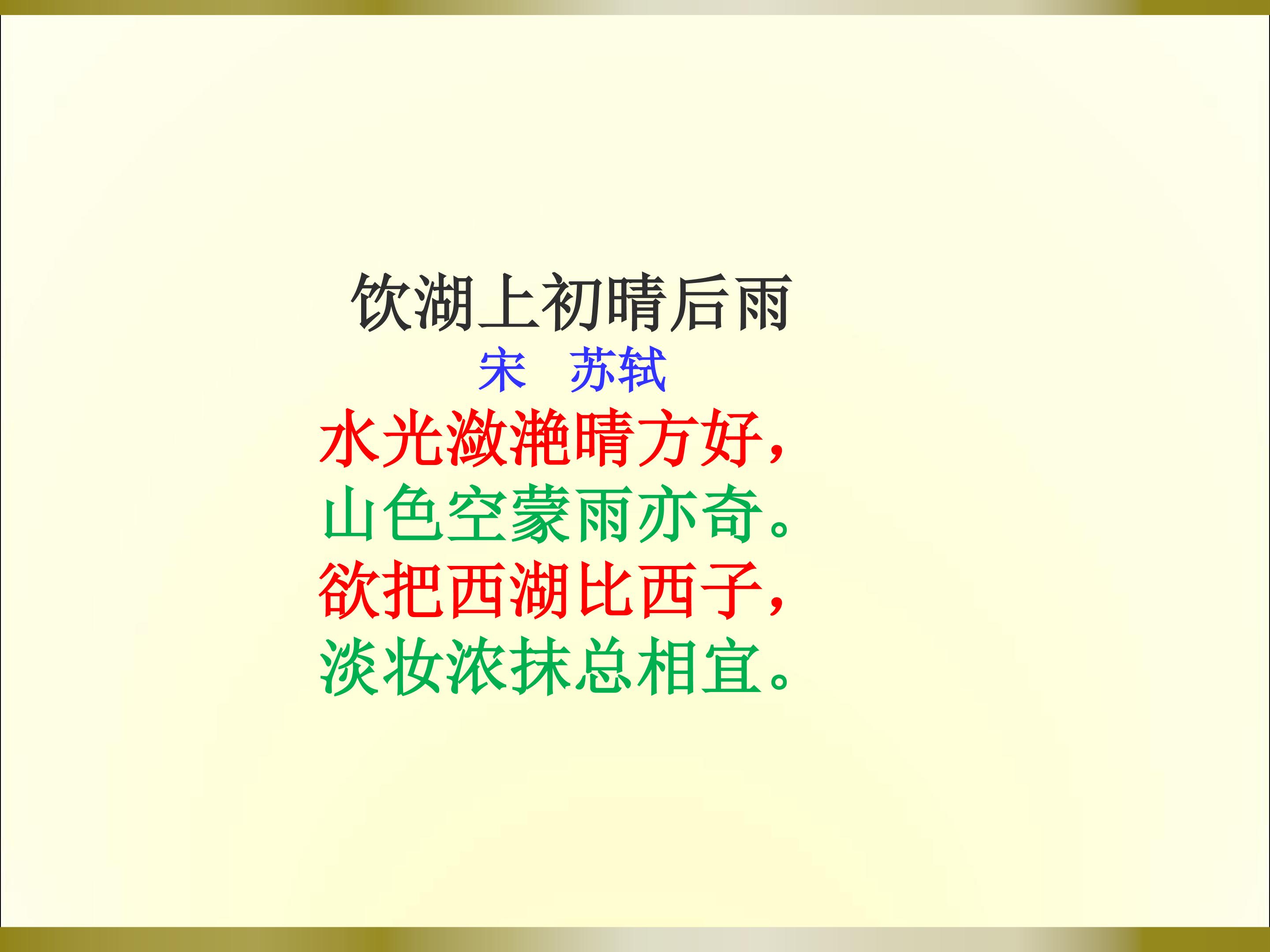 饮湖上初晴后雨
宋　苏轼
水光潋滟晴方好，
山色空蒙雨亦奇。
欲把西湖比西子，
淡妆浓抹总相宜。